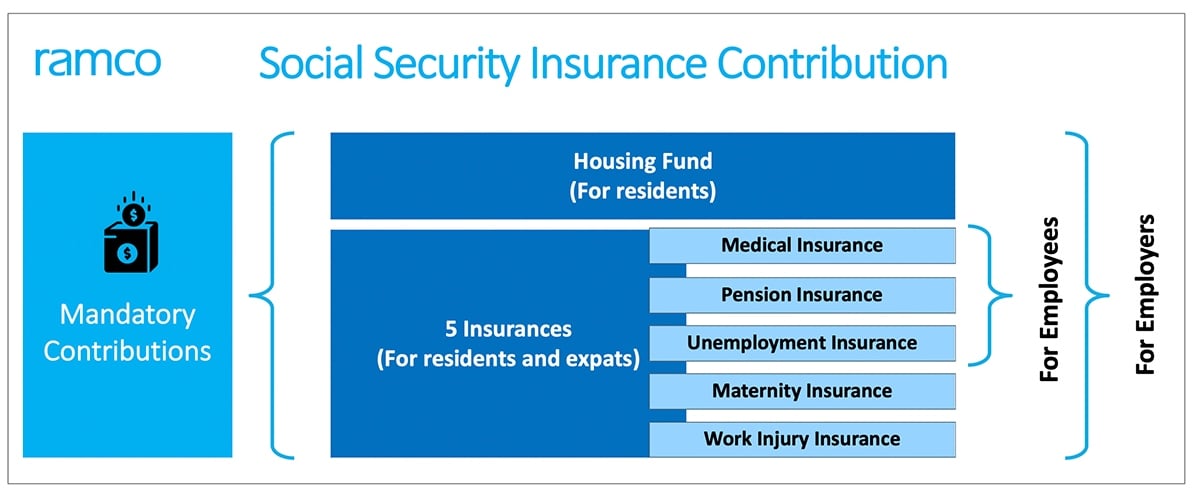 ramco

Social Security Insurance Contribution

Mandatory Contributions

Housing Fund
(For residents)

5 Insurances
(For residents and expats)

Medical Insurance

Pension Insurance

Unemployment Insurance

Maternity Insurance

Work Injury Insurance

For Employees

For Employers